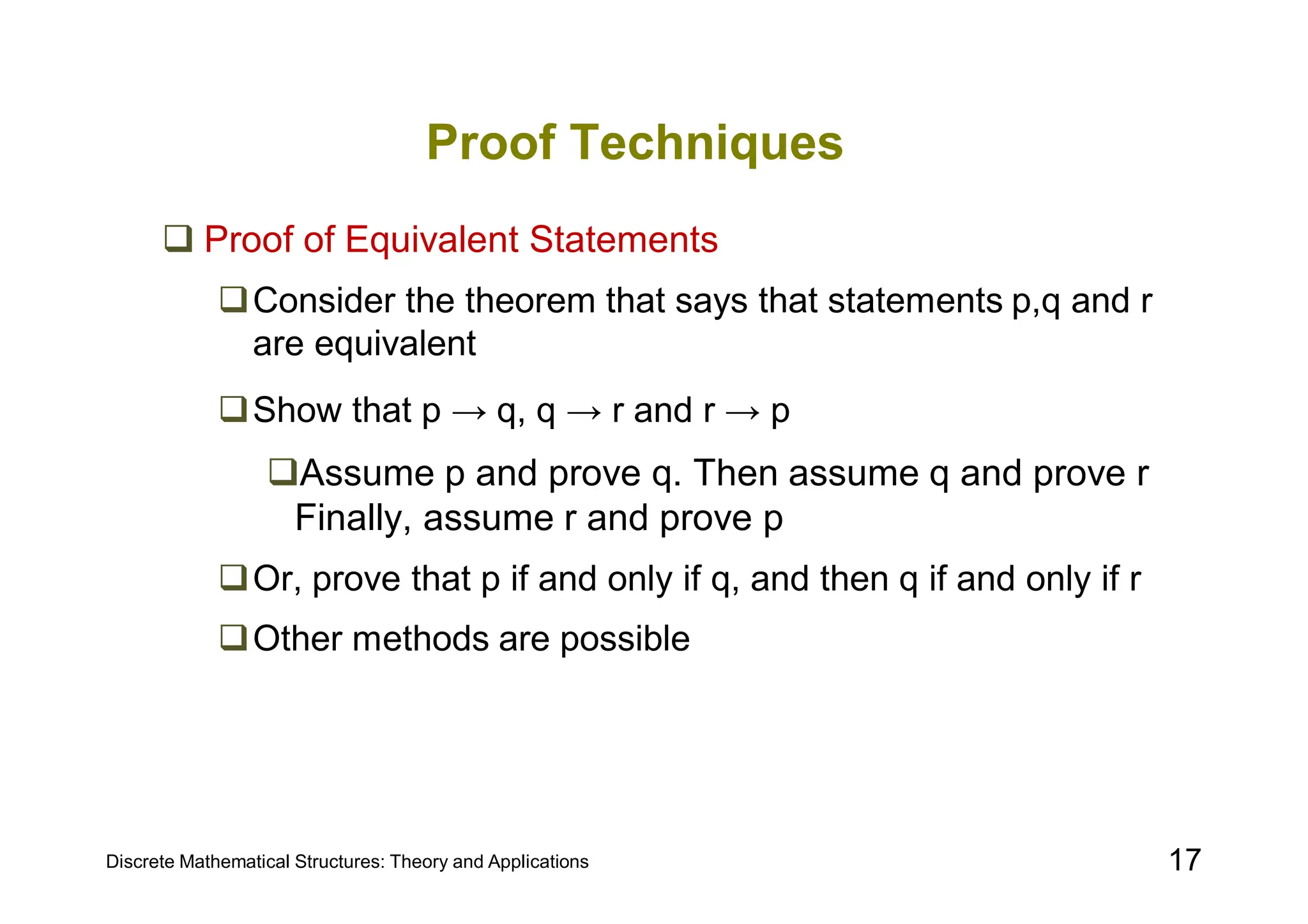 Proof Techniques

❑ Proof of Equivalent Statements

❑ Consider the theorem that says that statements p,q and r are equivalent

❑ Show that $p \rightarrow q$, $q \rightarrow r$ and $r \rightarrow p$

❑ Assume p and prove q. Then assume q and prove r Finally, assume r and prove p

❑ Or, prove that p if and only if q, and then q if and only if r

❑ Other methods are possible

Discrete Mathematical Structures: Theory and Applications

17